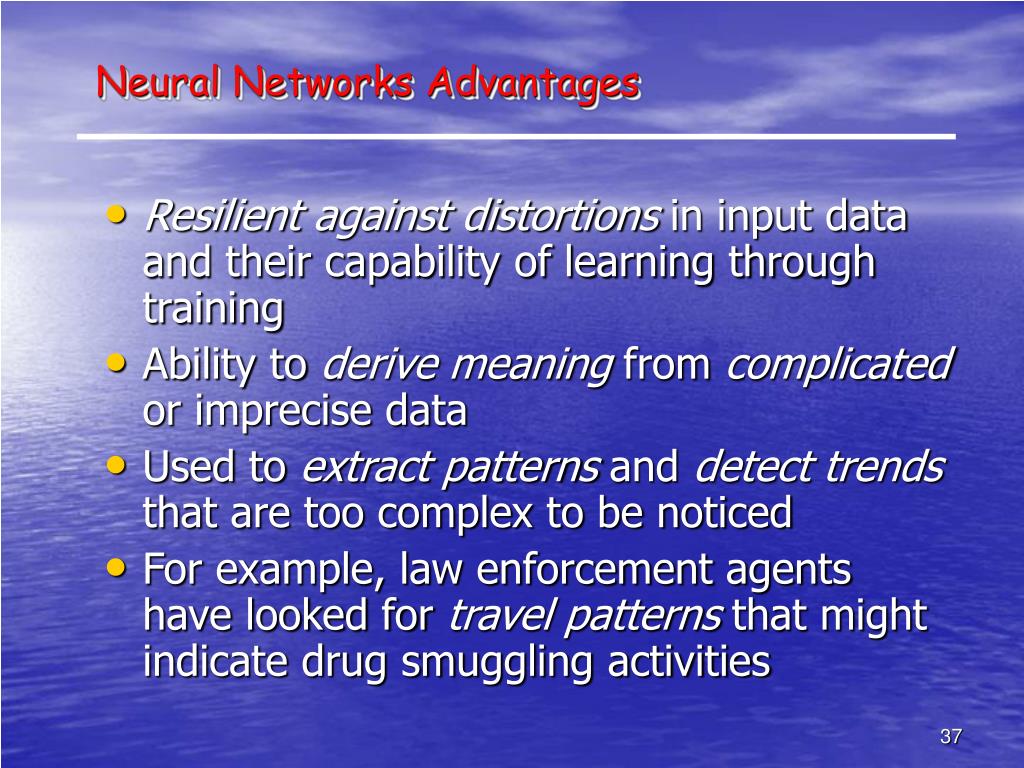 Neural Networks Advantages

• Resilient against distortions in input data and their capability of learning through training
• Ability to derive meaning from complicated or imprecise data
• Used to extract patterns and detect trends that are too complex to be noticed
• For example, law enforcement agents have looked for travel patterns that might indicate drug smuggling activities

37